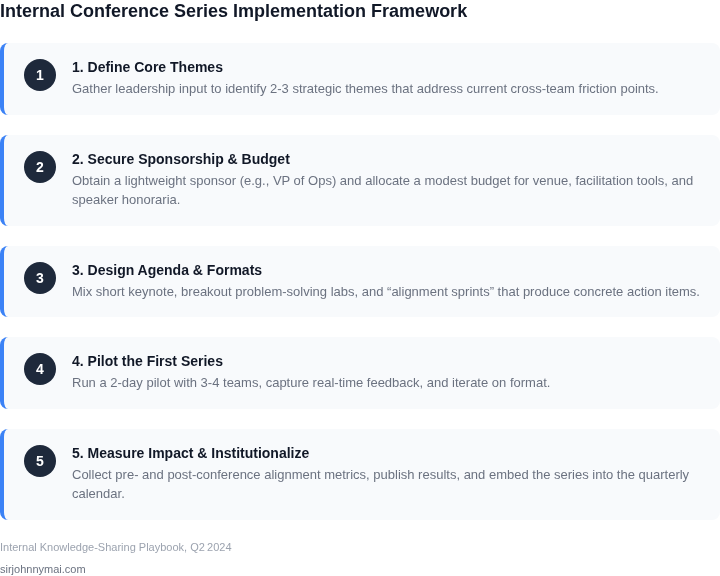 Internal Conference Series Implementation Framework

1

1. Define Core Themes

Gather leadership input to identify 2-3 strategic themes that address current cross-team friction points.

2

2. Secure Sponsorship & Budget

Obtain a lightweight sponsor (e.g., VP of Ops) and allocate a modest budget for venue, facilitation tools, and speaker honoraria.

3

3. Design Agenda & Formats

Mix short keynote, breakout problem-solving labs, and “alignment sprints” that produce concrete action items.

4

4. Pilot the First Series

Run a 2-day pilot with 3-4 teams, capture real-time feedback, and iterate on format.

5

5. Measure Impact & Institutionalize

Collect pre- and post-conference alignment metrics, publish results, and embed the series into the quarterly calendar.

Internal Knowledge-Sharing Playbook, Q2 2024

sirjohnnymai.com